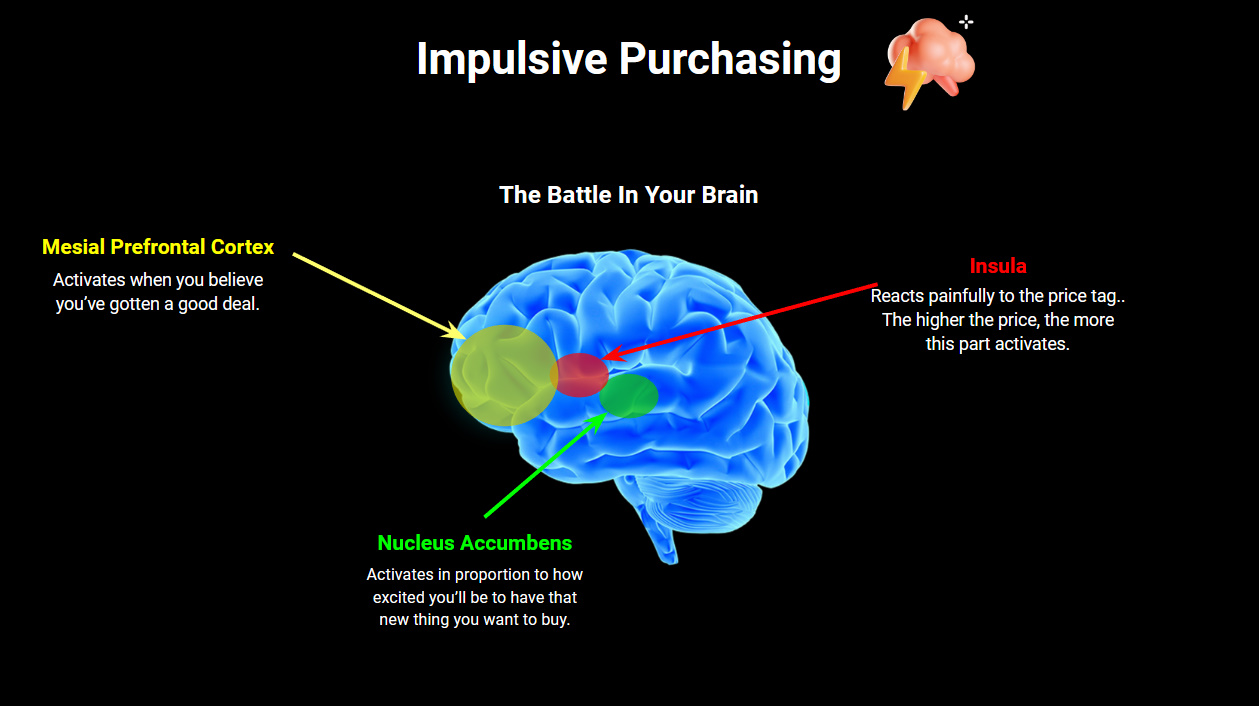 Impulsive Purchasing

The Battle In Your Brain

Mesial Prefrontal Cortex

Activates when you believe you've gotten a good deal.

Insula

Reacts painfully to the price tag.. The higher the price, the more this part activates.

Nucleus Accumbens

Activates in proportion to how excited you'll be to have that new thing you want to buy.